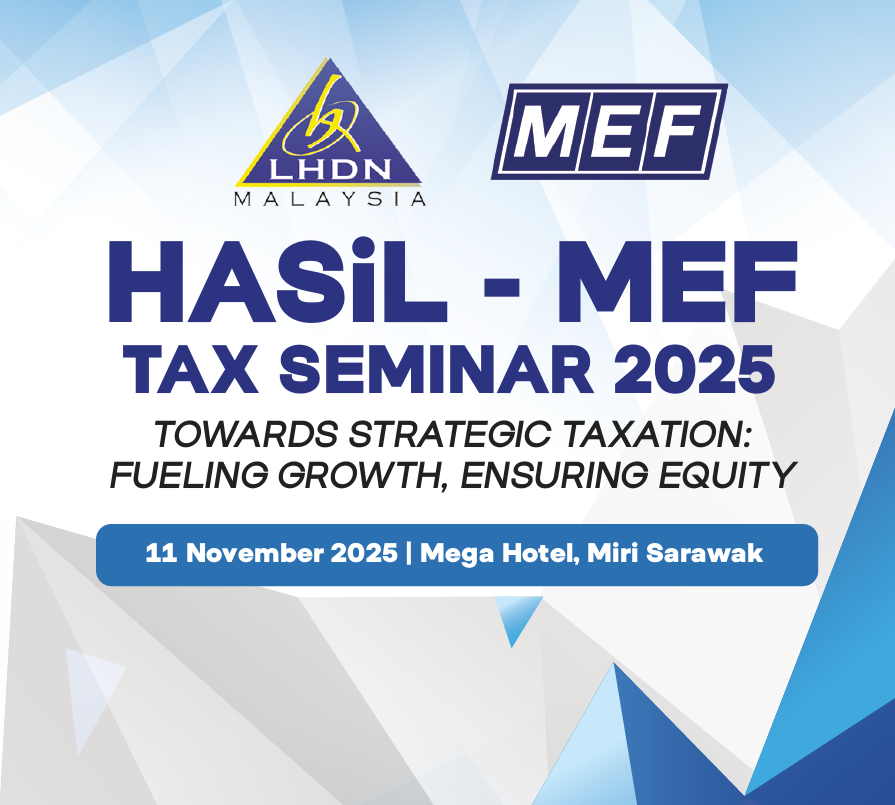 LHDN
MALAYSIA

MEF

HASiL - MEF
TAX SEMINAR 2025

TOWARDS STRATEGIC TAXATION: FUELING GROWTH, ENSURING EQUITY

11 November 2025 | Mega Hotel, Miri Sarawak